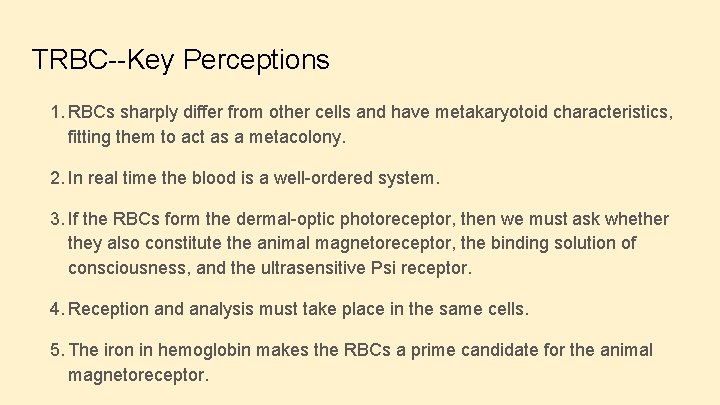 TRBC--Key Perceptions

1. RBCs sharply differ from other cells and have metakaryotoid characteristics, fitting them to act as a metacolony.

2. In real time the blood is a well-ordered system.

3. If the RBCs form the dermal-optic photoreceptor, then we must ask whether they also constitute the animal magnetoreceptor, the binding solution of consciousness, and the ultrasensitive Psi receptor.

4. Reception and analysis must take place in the same cells.

5. The iron in hemoglobin makes the RBCs a prime candidate for the animal magnetoreceptor.